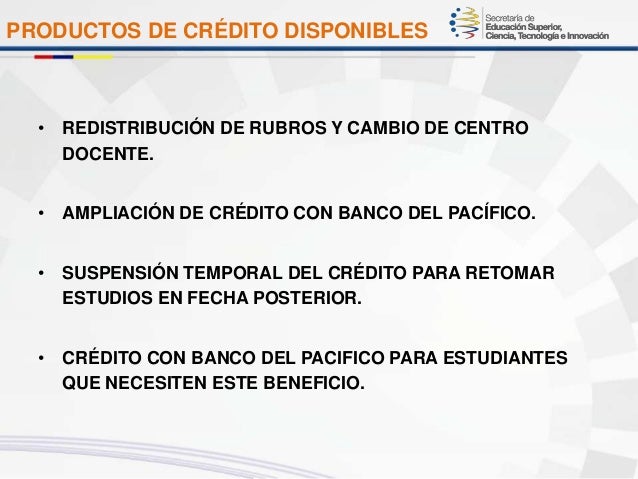 PRODUCTOS DE CRÉDITO DISPONIBLES

Secretaría de
Educación Superior,
Ciencia, Tecnología e Innovación

• REDISTRIBUCIÓN DE RUBROS Y CAMBIO DE CENTRO DOCENTE.

• AMPLIACIÓN DE CRÉDITO CON BANCO DEL PACÍFICO.

• SUSPENSIÓN TEMPORAL DEL CRÉDITO PARA RETOMAR ESTUDIOS EN FECHA POSTERIOR.

• CRÉDITO CON BANCO DEL PACIFICO PARA ESTUDIANTES QUE NECESITEN ESTE BENEFICIO.